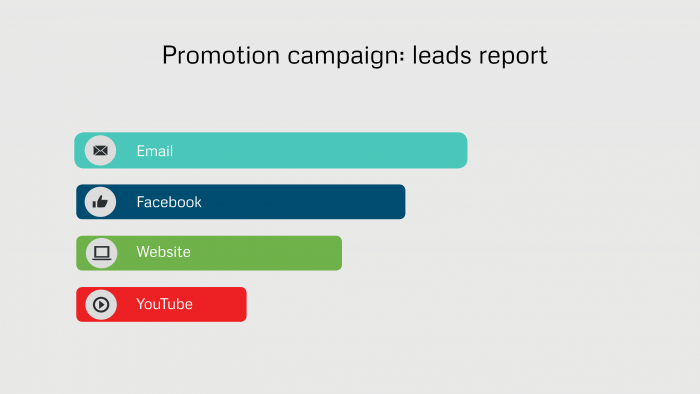 Promotion campaign: leads report

Email

Facebook

Website

YouTube